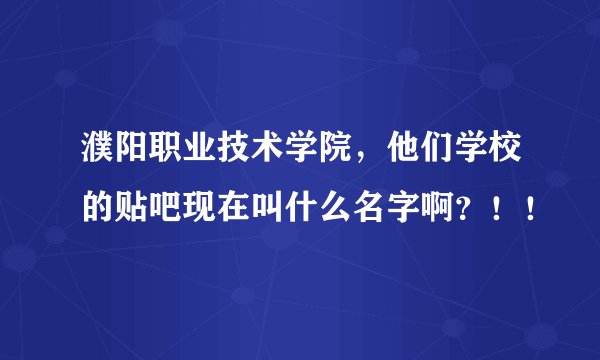 濮阳职业技术学院，他们学校的贴吧现在叫什么名字啊？！！